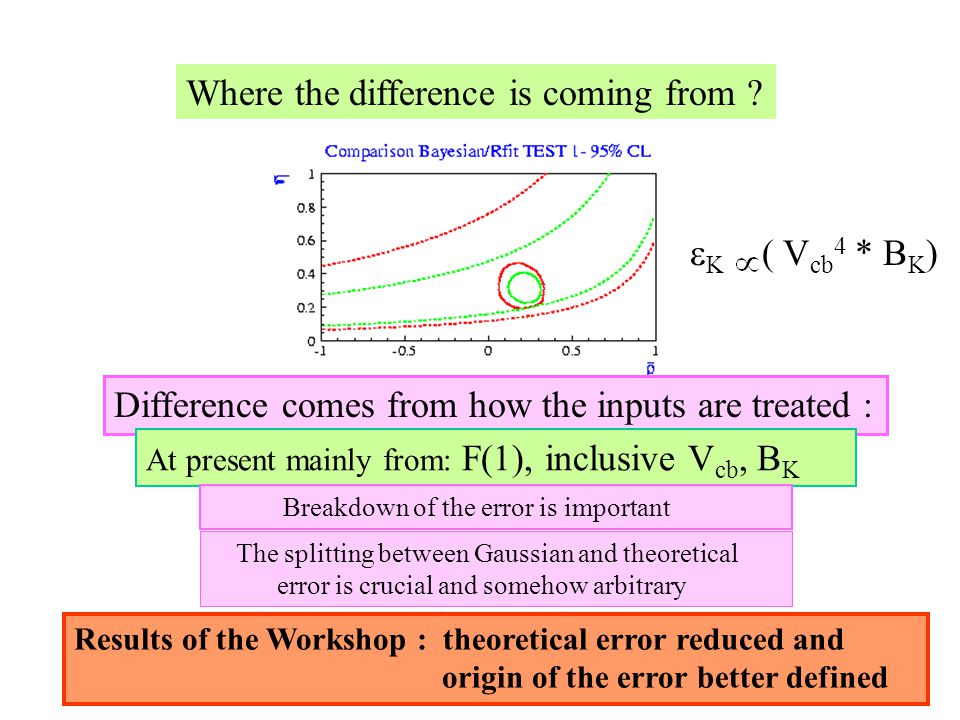 Where the difference is coming from ?

Comparison Bayesian/Rfit TEST 1 - 95% CL

$\bar{\eta}$

1
0.8
0.6
0.4
0.2
0
-1
-0.5
0
0.5
1

$\bar{\rho}$

$\varepsilon_K \propto ( V_{cb}^4 * B_K)$

Difference comes from how the inputs are treated :

At present mainly from: F(1), inclusive $V_{cb}$, $B_K$

Breakdown of the error is important

The splitting between Gaussian and theoretical error is crucial and somehow arbitrary

Results of the Workshop : theoretical error reduced and origin of the error better defined